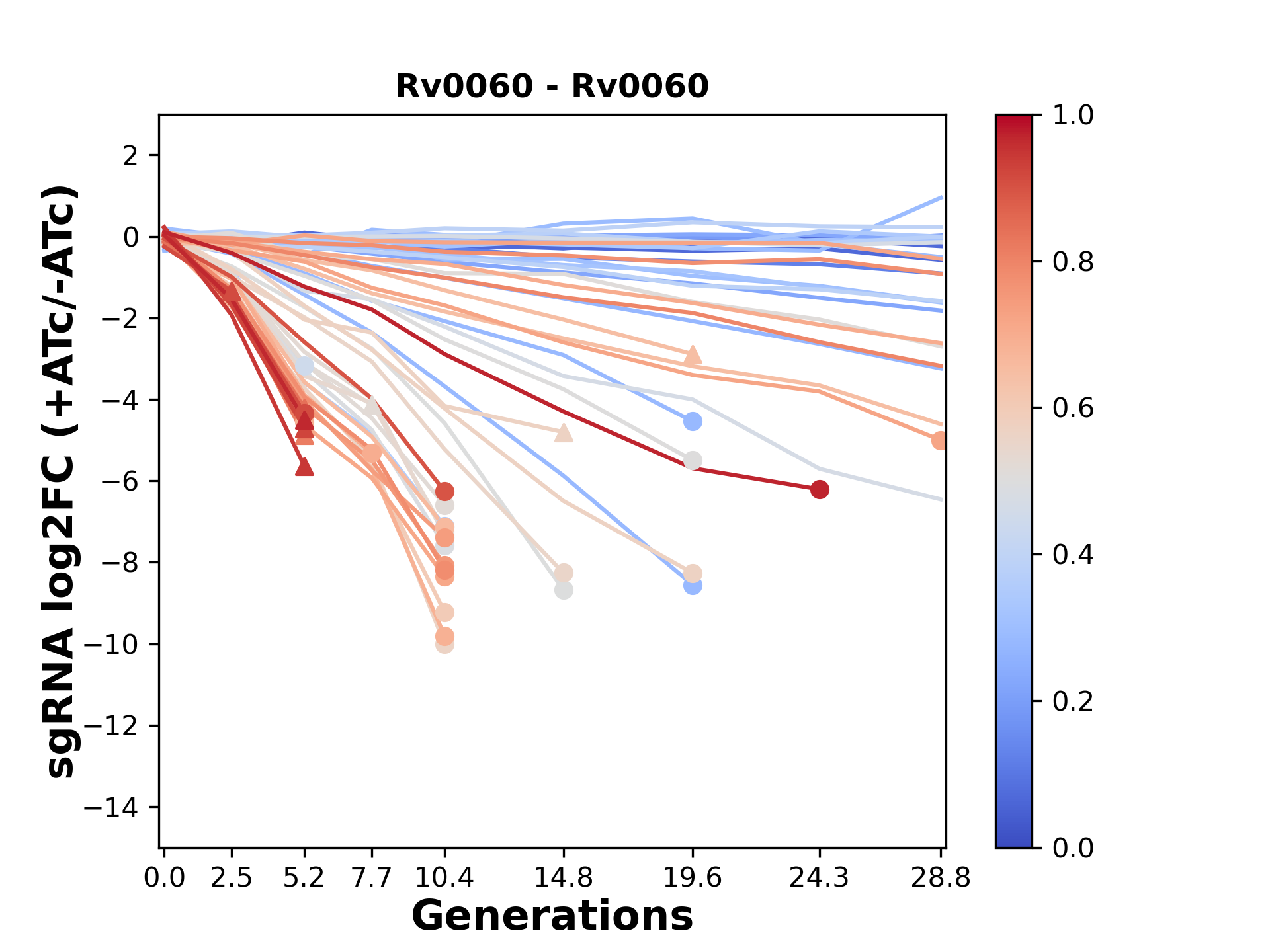 Rv0060 - Rv0060

sgRNA log2FC (+ATc/-ATc)

2
0
−2
−4
−6
−8
−10
−12
−14

0.0 2.5 5.2 7.7 10.4 14.8 19.6 24.3 28.8

Generations

1.0
0.8
0.6
0.4
0.2
0.0